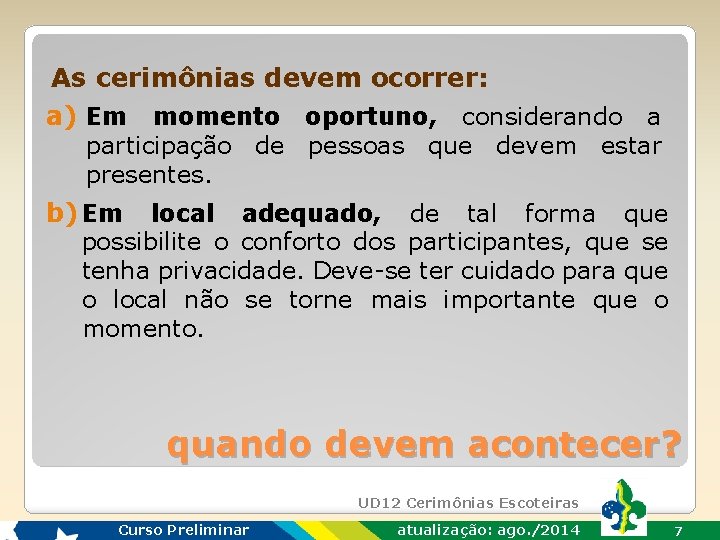 As cerimônias devem ocorrer:

a) Em momento oportuno, considerando a participação de pessoas que devem estar presentes.

b) Em local adequado, de tal forma que possibilite o conforto dos participantes, que se tenha privacidade. Deve-se ter cuidado para que o local não se torne mais importante que o momento.

quando devem acontecer?

UD12 Cerimônias Escoteiras

Curso Preliminar

atualização: ago./2014

7